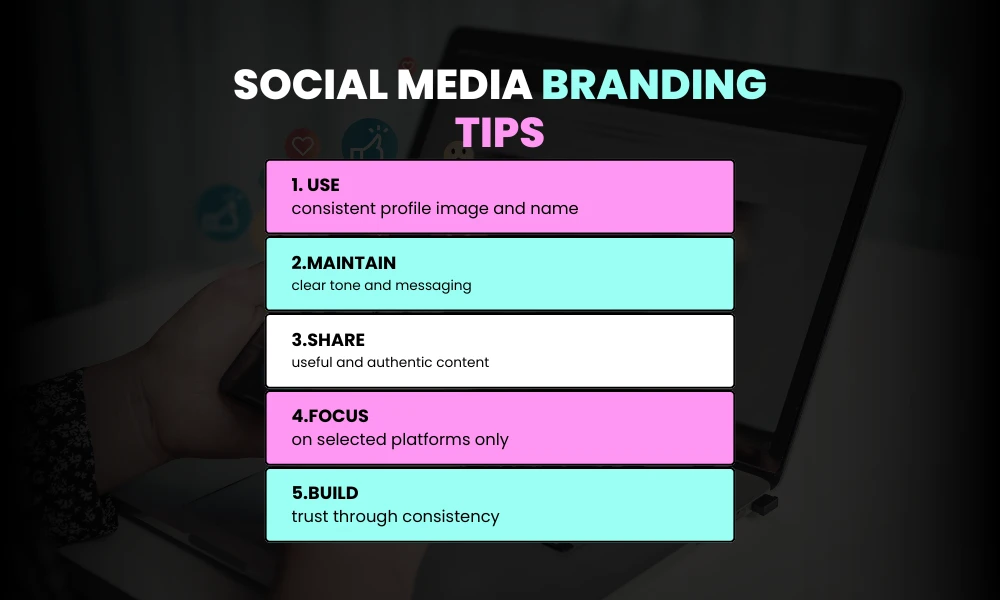 SOCIAL MEDIA BRANDING TIPS

1. USE
consistent profile image and name

2.MAINTAIN
clear tone and messaging

3.SHARE
useful and authentic content

4.FOCUS
on selected platforms only

5.BUILD
trust through consistency